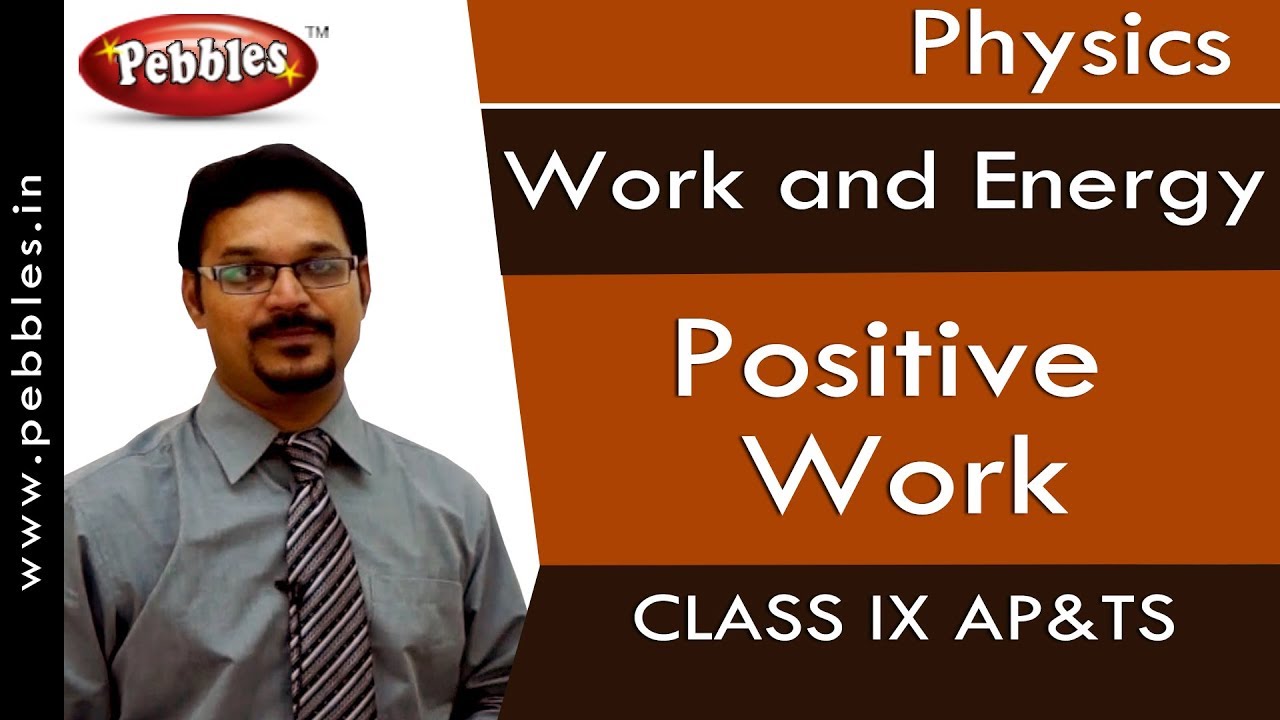 www.pebbles.in

Pebbles™

Physics

Work and Energy

Positive Work

CLASS IX AP&TS